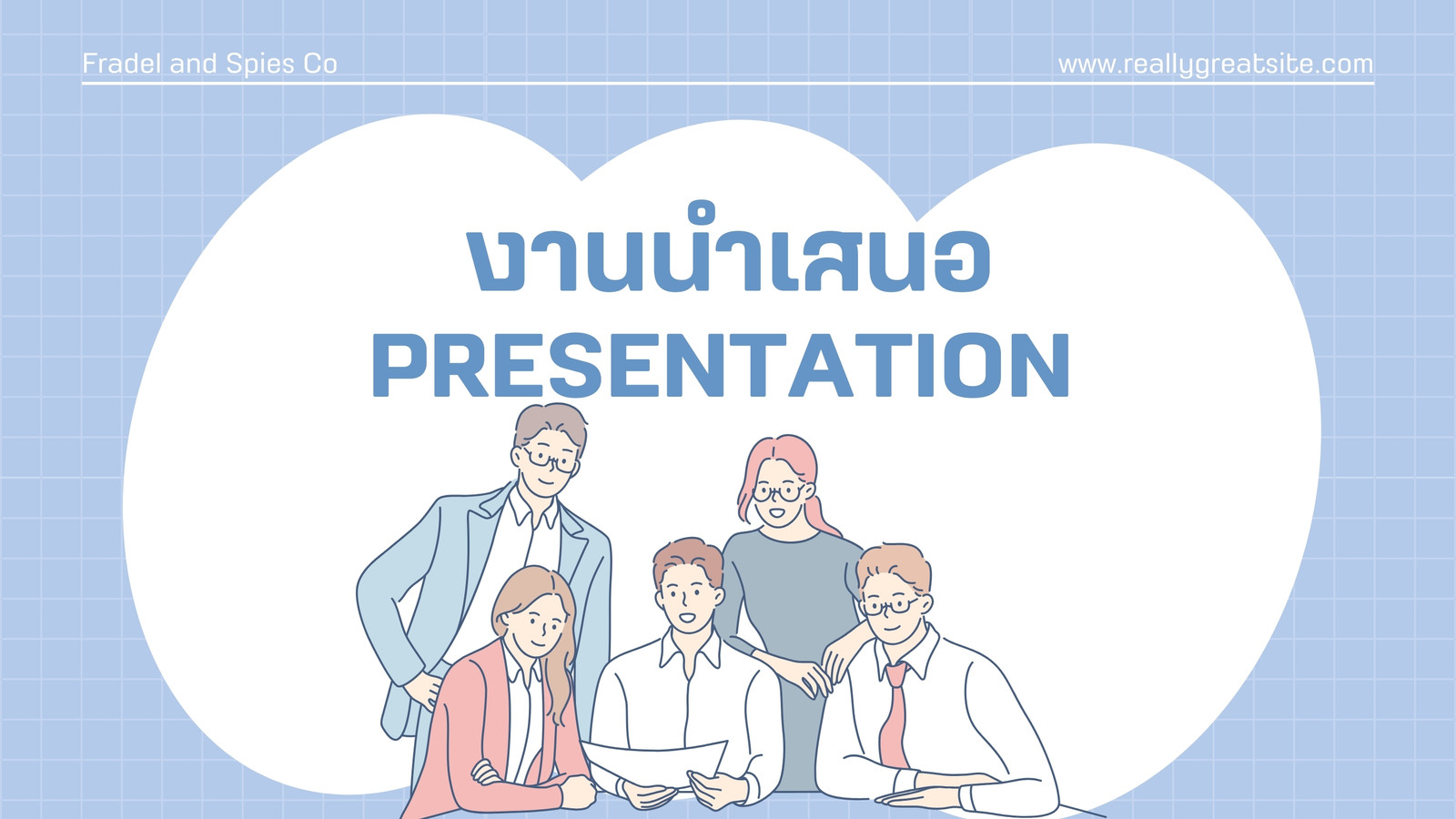 Fradel and Spies Co

www.reallygreatsite.com

งานนำเสนอ
PRESENTATION